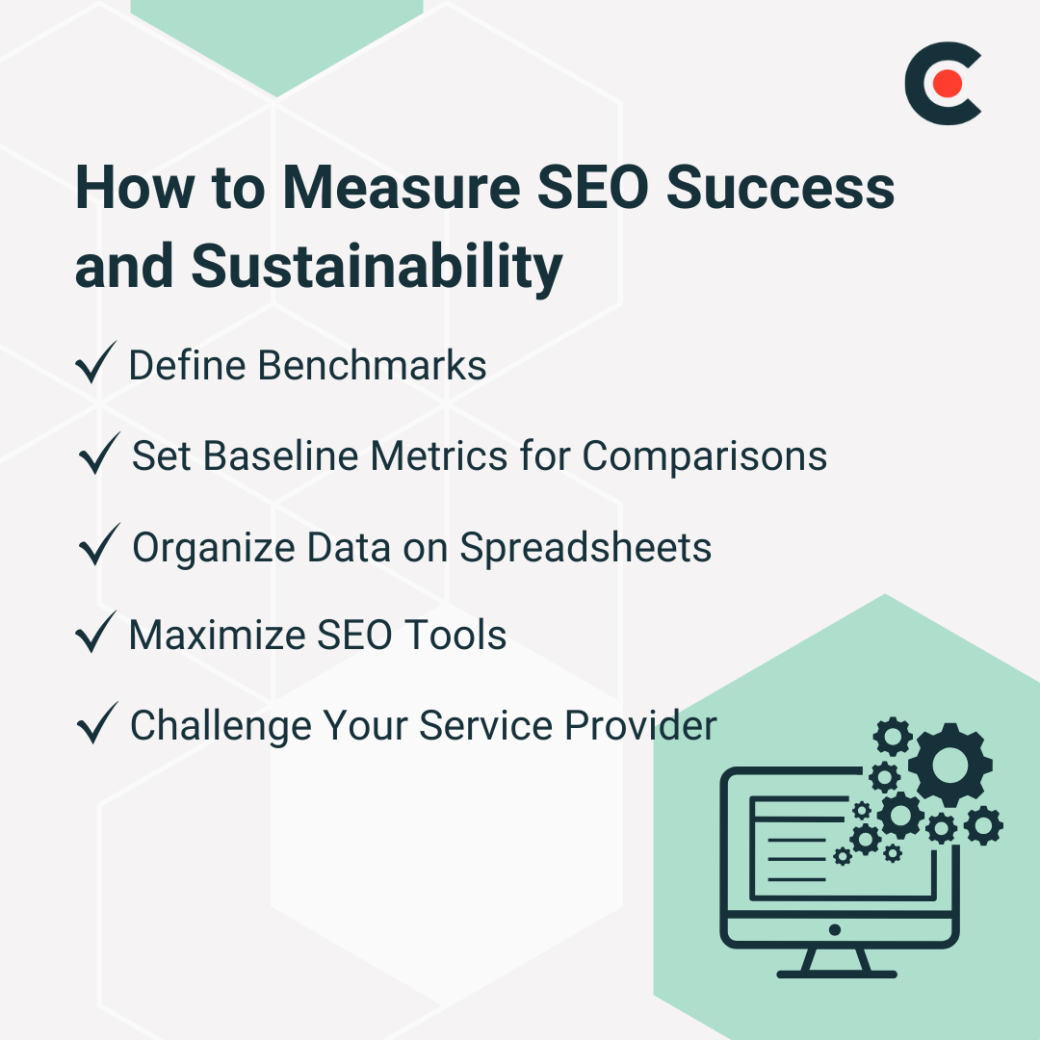 How to Measure SEO Success and Sustainability

✓ Define Benchmarks

✓ Set Baseline Metrics for Comparisons

✓ Organize Data on Spreadsheets

✓ Maximize SEO Tools

✓ Challenge Your Service Provider